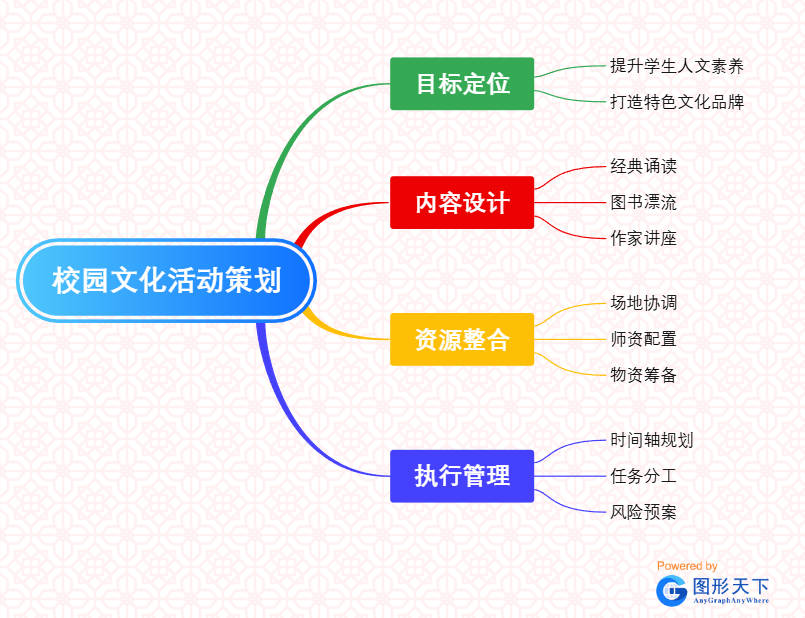 校园文化活动策划

目标定位
提升学生人文素养
打造特色文化品牌

内容设计
经典诵读
图书漂流
作家讲座

资源整合
场地协调
师资配置
物资筹备

执行管理
时间轴规划
任务分工
风险预案

Powered by
图形天下
AnyGraphAnyWhere